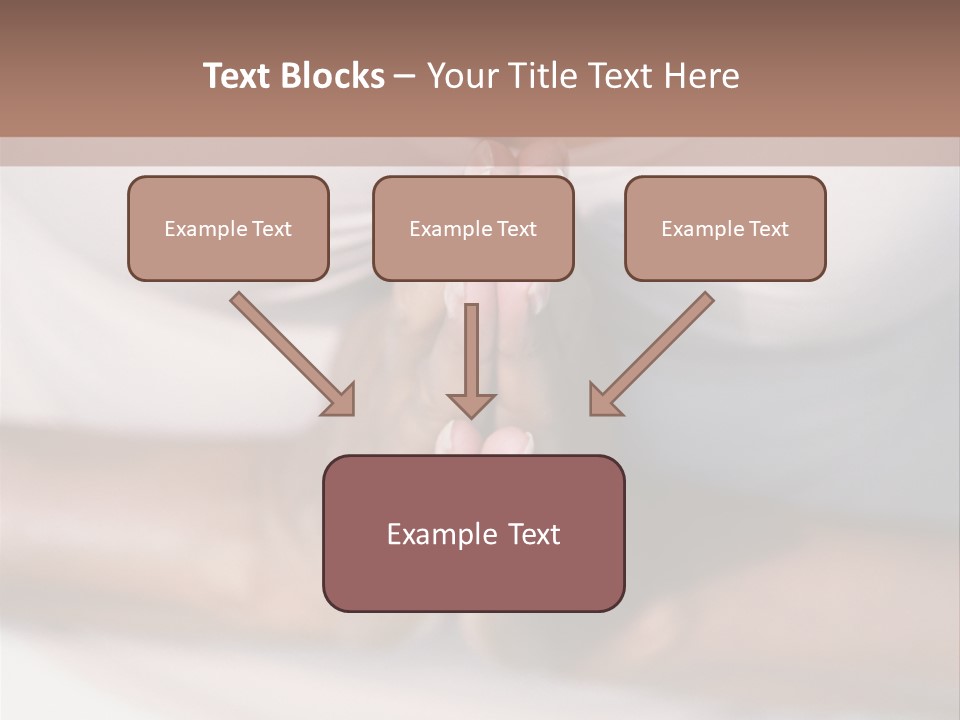 Text Blocks – Your Title Text Here

Example Text

Example Text

Example Text

Example Text